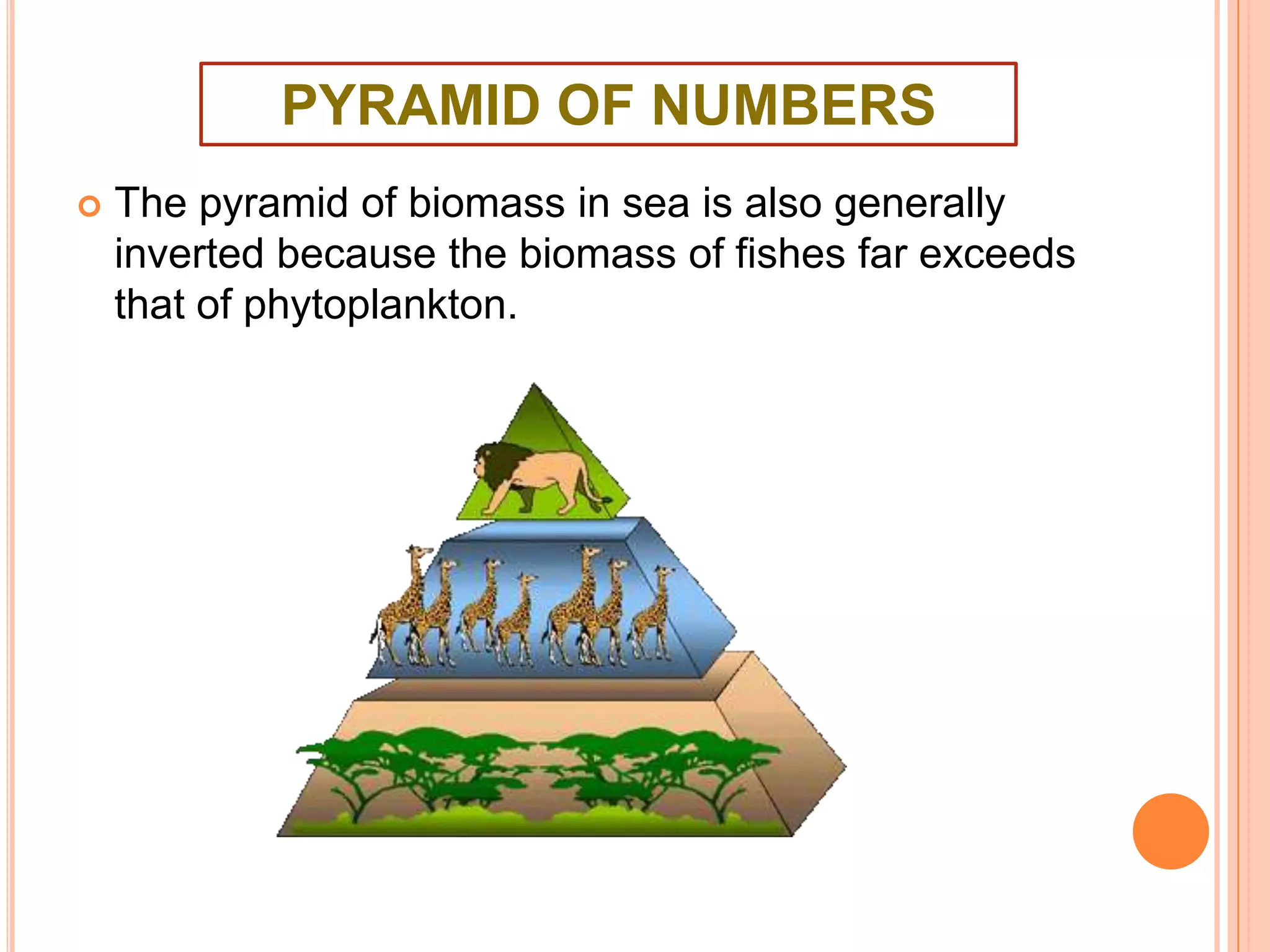 PYRAMID OF NUMBERS

The pyramid of biomass in sea is also generally inverted because the biomass of fishes far exceeds that of phytoplankton.